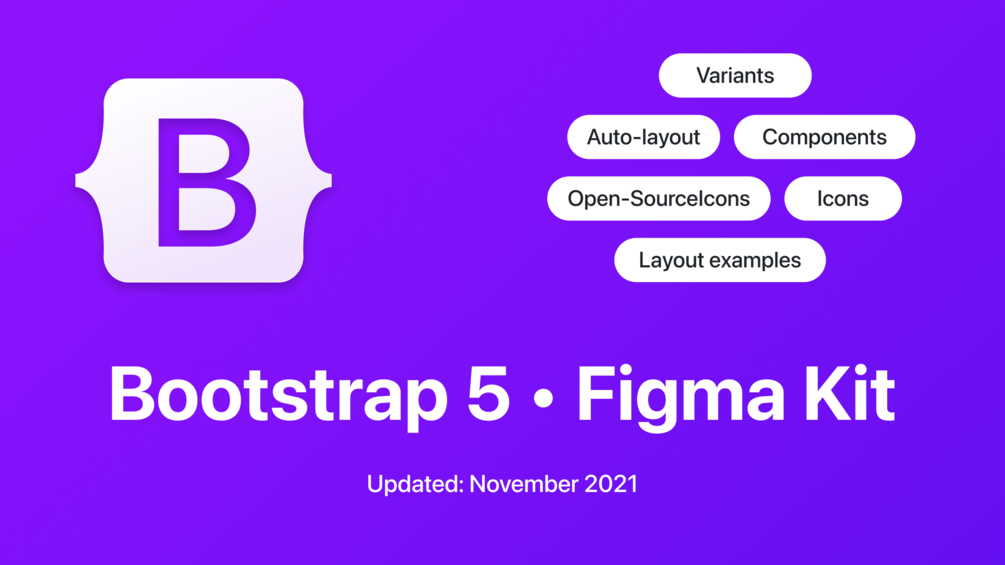 B

Variants

Auto-layout

Components

Open-SourceIcons

Icons

Layout examples

Bootstrap 5 • Figma Kit

Updated: November 2021